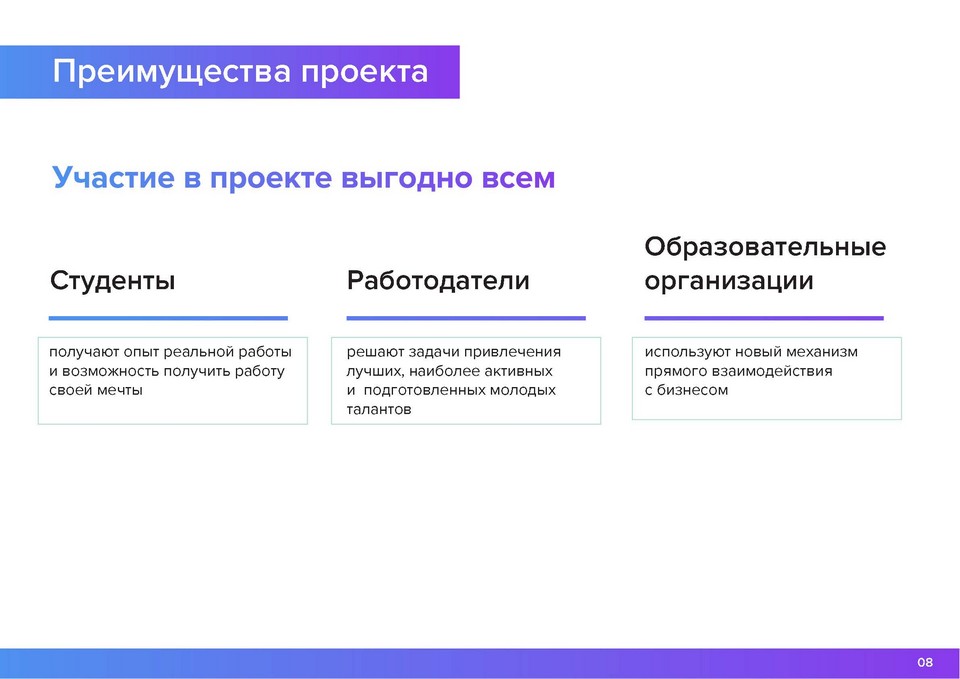 Преимущества проекта

Участие в проекте выгодно всем

Студенты

получают опыт реальной работы и возможность получить работу своей мечты

Работодатели

решают задачи привлечения лучших, наиболее активных и подготовленных молодых талантов

Образовательные организации

используют новый механизм прямого взаимодействия с бизнесом

08